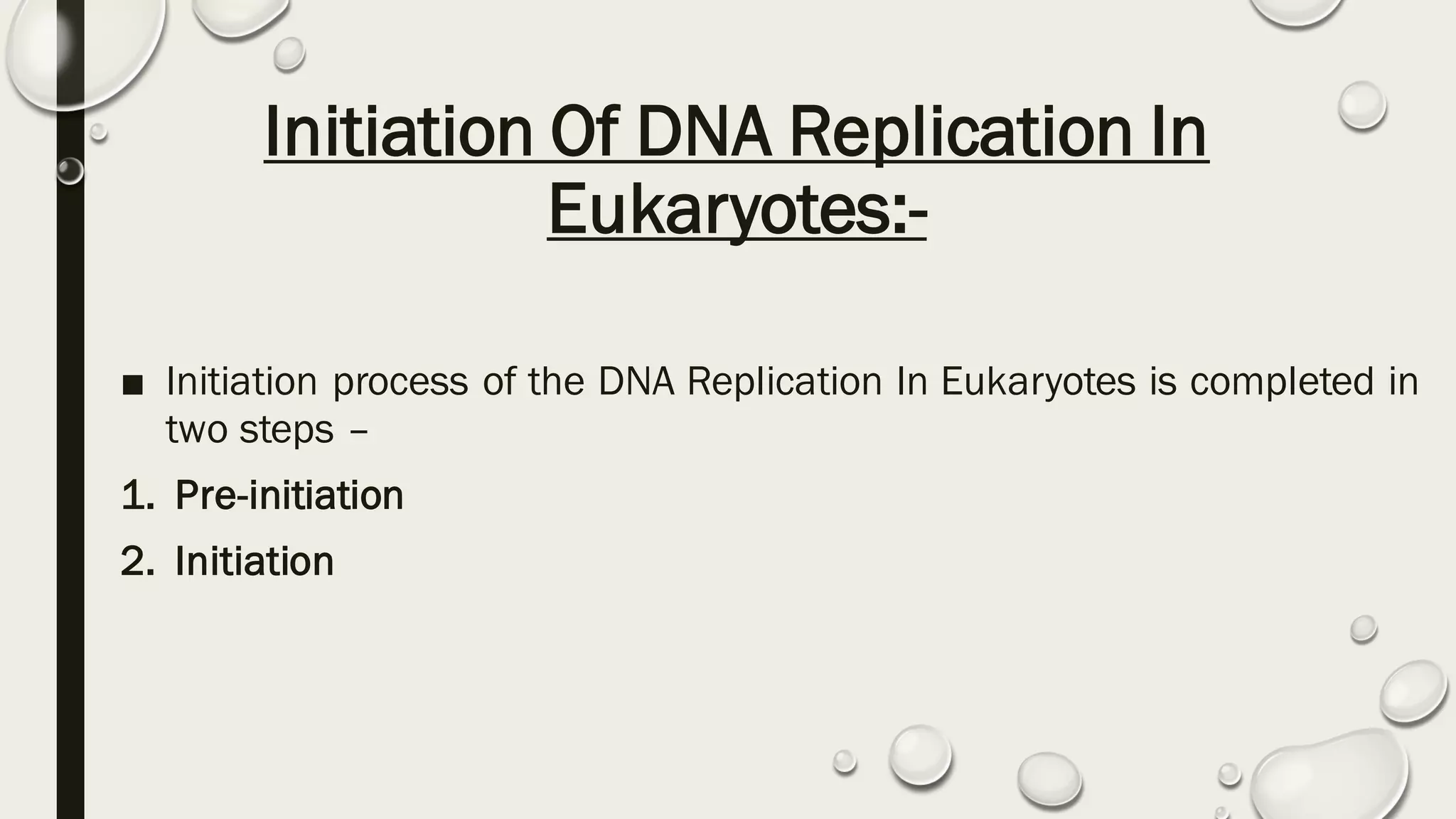 Initiation Of DNA Replication In Eukaryotes:-

■ Initiation process of the DNA Replication In Eukaryotes is completed in two steps –

1. Pre-initiation

2. Initiation